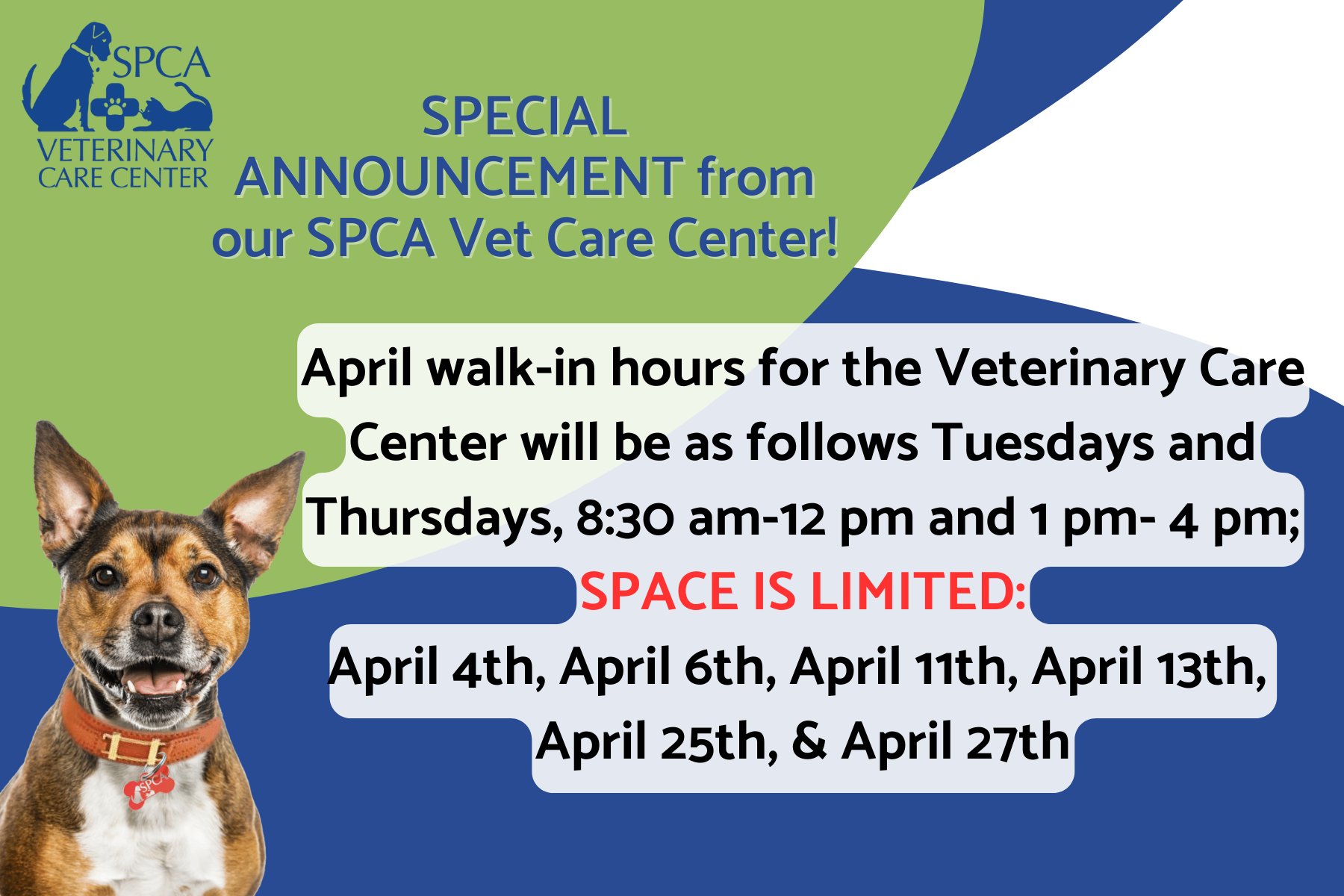 SPCA
VETERINARY CARE CENTER

SPECIAL ANNOUNCEMENT from our SPCA Vet Care Center!

April walk-in hours for the Veterinary Care Center will be as follows Tuesdays and Thursdays, 8:30 am-12 pm and 1 pm- 4 pm;
SPACE IS LIMITED:
April 4th, April 6th, April 11th, April 13th, April 25th, & April 27th

SPCA